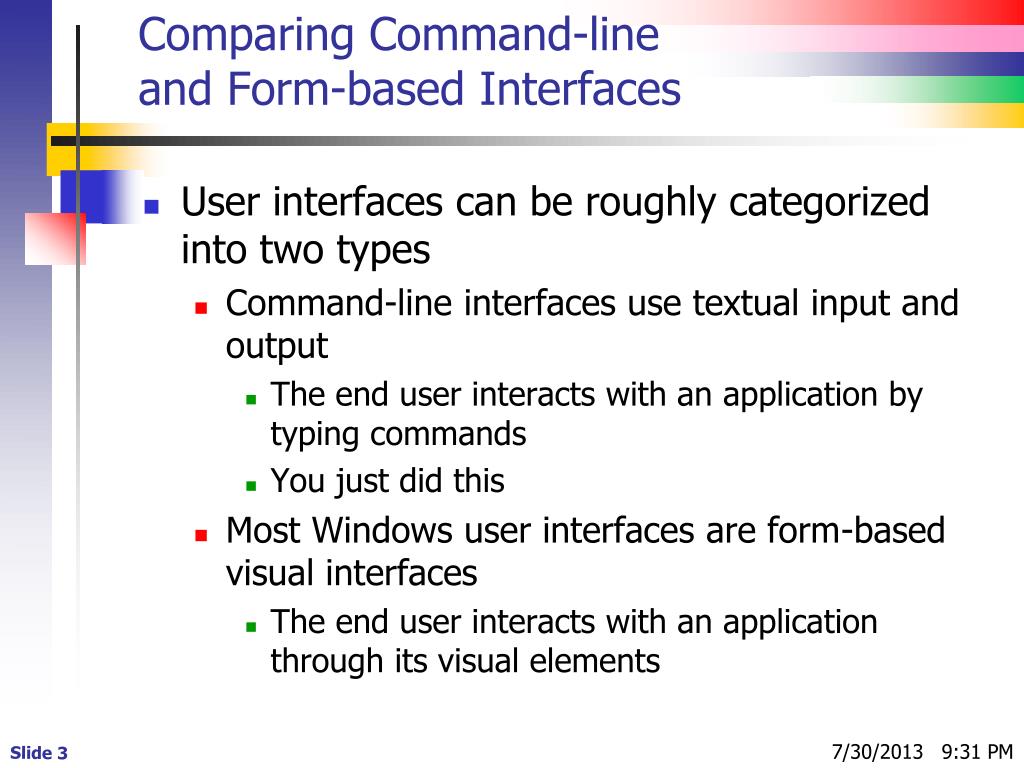 Comparing Command-line and Form-based Interfaces

- User interfaces can be roughly categorized into two types
  - Command-line interfaces use textual input and output
    - The end user interacts with an application by typing commands
    - You just did this
  - Most Windows user interfaces are form-based visual interfaces
    - The end user interacts with an application through its visual elements

Slide 3

7/30/2013 9:31 PM